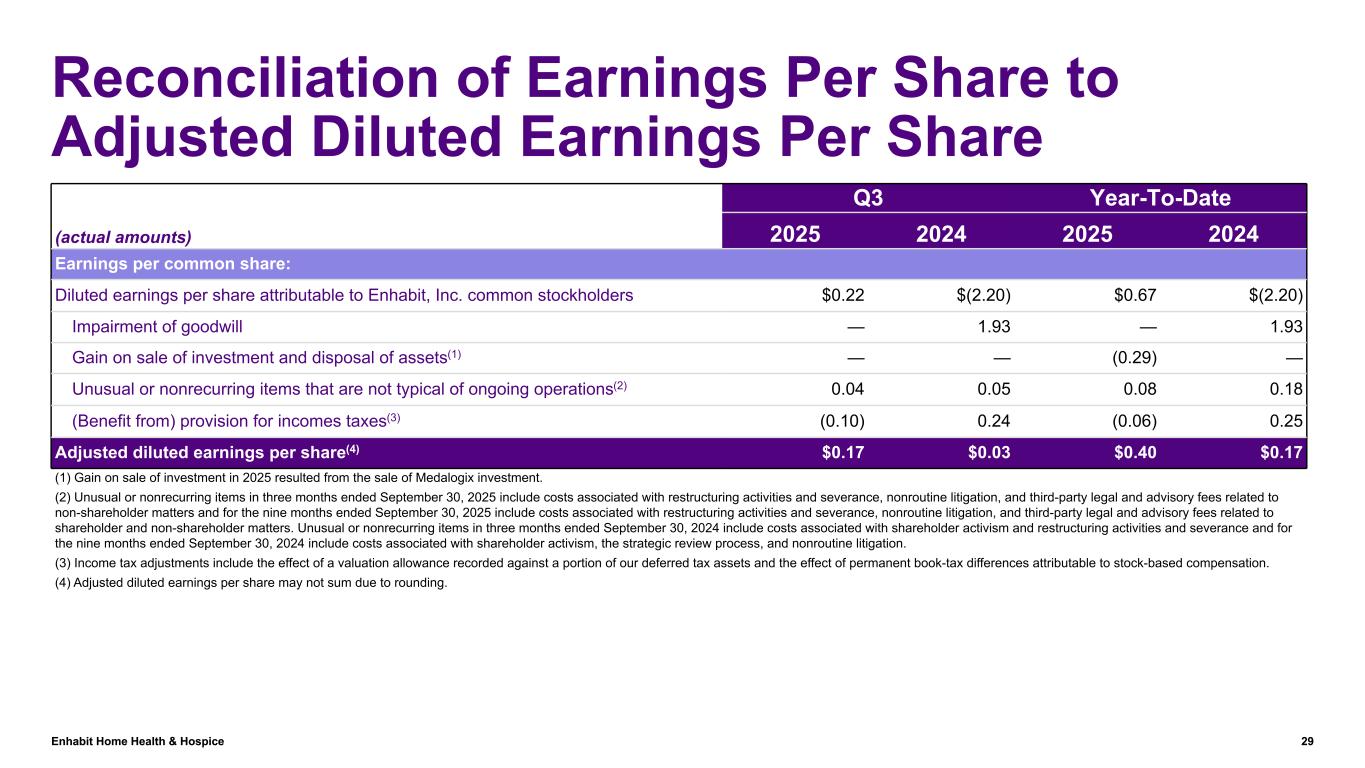 Reconciliation of Earnings Per Share to Adjusted Diluted Earnings Per Share

| | Q3 | | Year-To-Date | |
|---|---|---|---|---|
| (actual amounts) | 2025 | 2024 | 2025 | 2024 |
| Earnings per common share: | | | | |
| Diluted earnings per share attributable to Enhabit, Inc. common stockholders | \$0.22 | \$(2.20) | \$0.67 | \$(2.20) |
| Impairment of goodwill | — | 1.93 | — | 1.93 |
| Gain on sale of investment and disposal of assets$^{(1)}$ | — | — | (0.29) | — |
| Unusual or nonrecurring items that are not typical of ongoing operations$^{(2)}$ | 0.04 | 0.05 | 0.08 | 0.18 |
| (Benefit from) provision for incomes taxes$^{(3)}$ | (0.10) | 0.24 | (0.06) | 0.25 |
| Adjusted diluted earnings per share$^{(4)}$ | \$0.17 | \$0.03 | \$0.40 | \$0.17 |

(1) Gain on sale of investment in 2025 resulted from the sale of Medalogix investment.

(2) Unusual or nonrecurring items in three months ended September 30, 2025 include costs associated with restructuring activities and severance, nonroutine litigation, and third-party legal and advisory fees related to non-shareholder matters and for the nine months ended September 30, 2025 include costs associated with restructuring activities and severance, nonroutine litigation, and third-party legal and advisory fees related to shareholder and non-shareholder matters. Unusual or nonrecurring items in three months ended September 30, 2024 include costs associated with shareholder activism and restructuring activities and severance and for the nine months ended September 30, 2024 include costs associated with shareholder activism, the strategic review process, and nonroutine litigation.

(3) Income tax adjustments include the effect of a valuation allowance recorded against a portion of our deferred tax assets and the effect of permanent book-tax differences attributable to stock-based compensation.

(4) Adjusted diluted earnings per share may not sum due to rounding.

Enhabit Home Health & Hospice

29